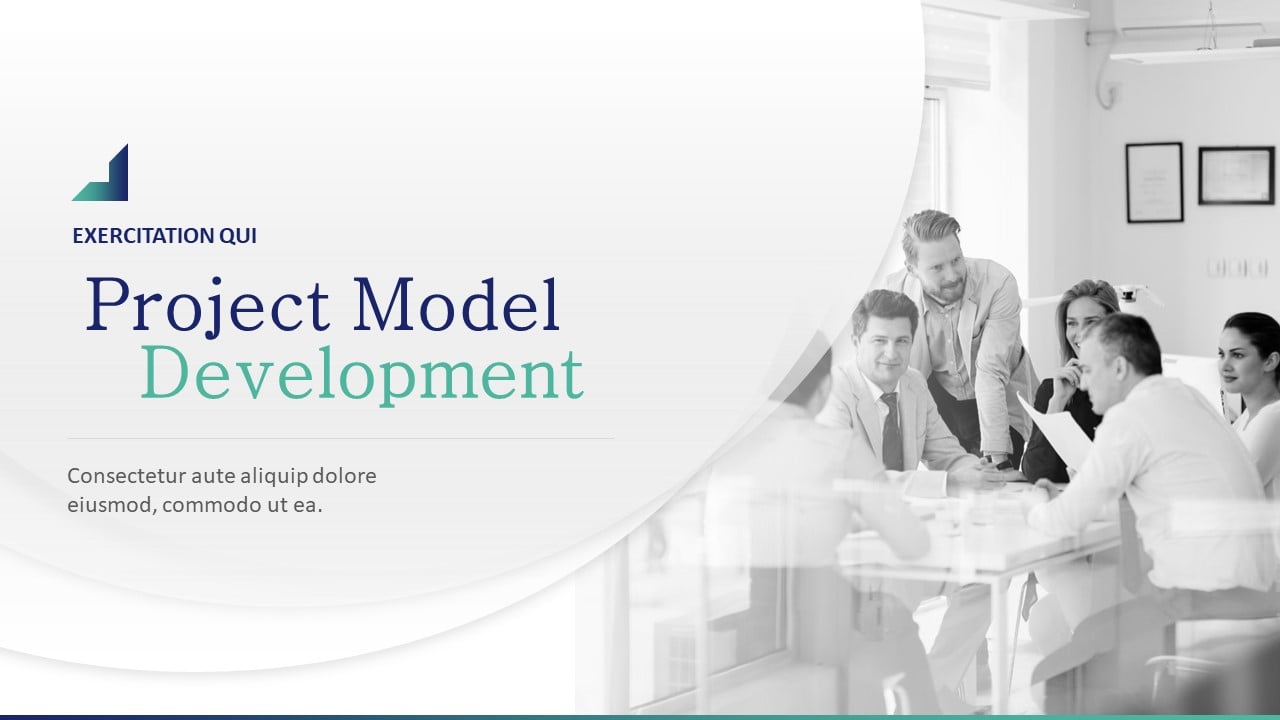 EXERCITATION QUI

Project Model
Development

Consectetur aute aliquip dolore eiusmod, commodo ut ea.